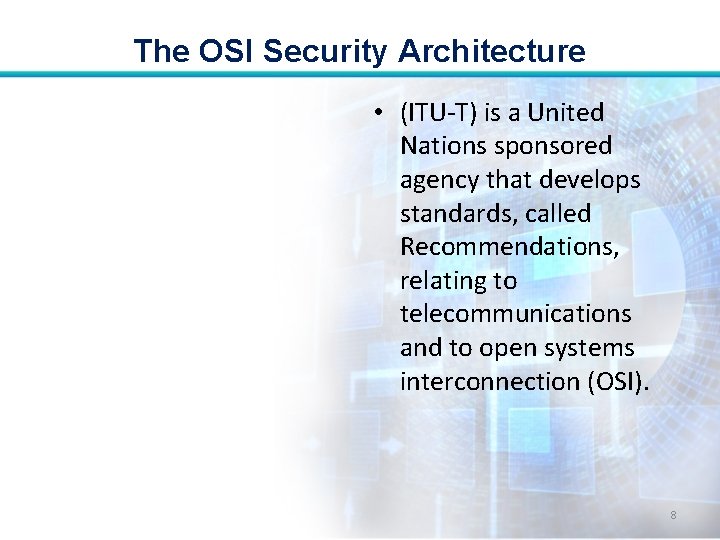 The OSI Security Architecture

• (ITU-T) is a United Nations sponsored agency that develops standards, called Recommendations, relating to telecommunications and to open systems interconnection (OSI).

8